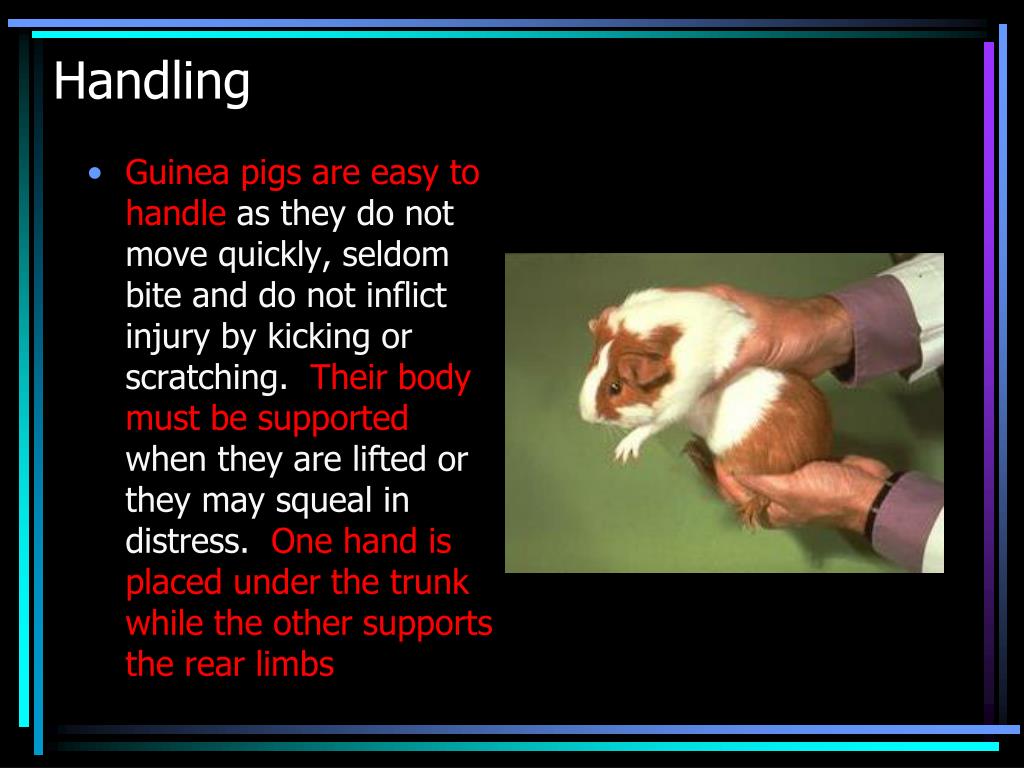 Handling

• Guinea pigs are easy to handle as they do not move quickly, seldom bite and do not inflict injury by kicking or scratching. Their body must be supported when they are lifted or they may squeal in distress. One hand is placed under the trunk while the other supports the rear limbs